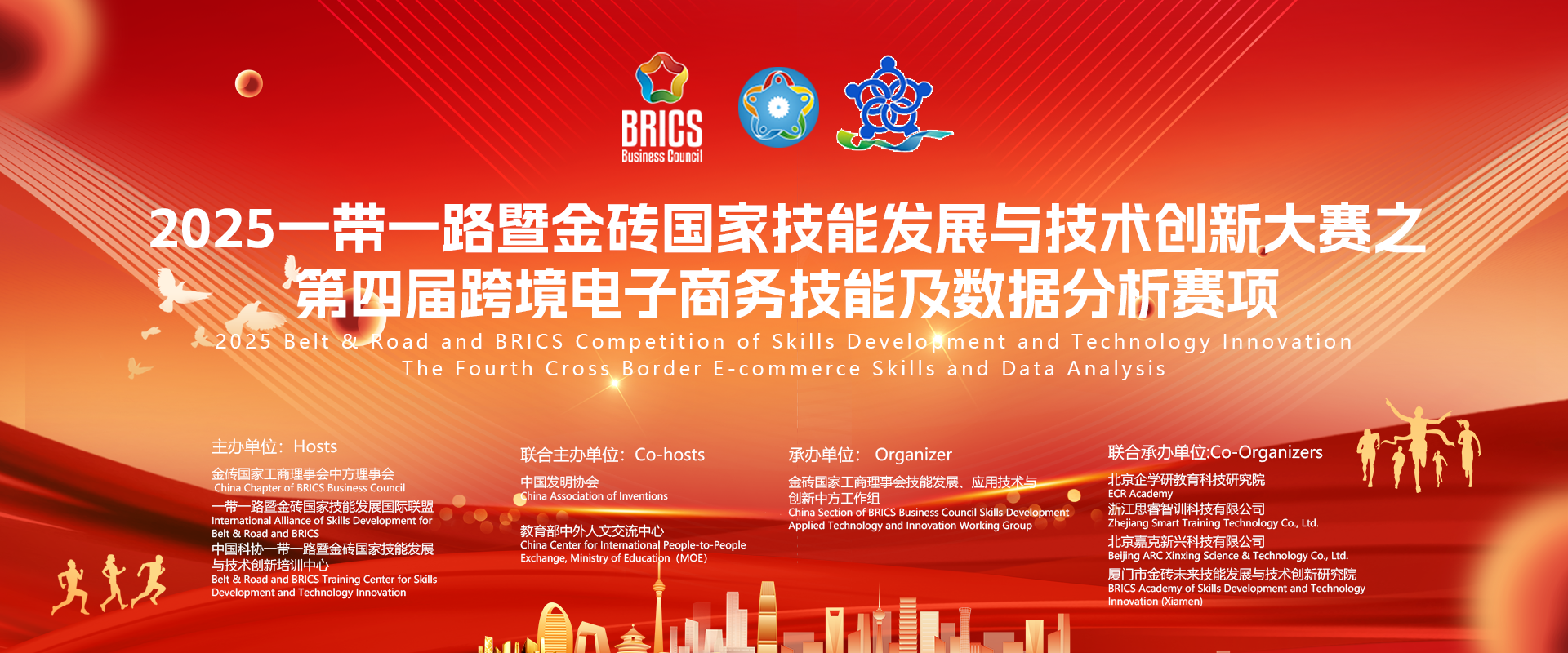 BRICS
Business Council

2025一带一路暨金砖国家技能发展与技术创新大赛之
第四届跨境电子商务技能及数据分析赛项
2025 Belt & Road and BRICS Competition of Skills Development and Technology Innovation
The Fourth Cross Border E-commerce Skills and Data Analysis

主办单位：Hosts
金砖国家工商理事会中方理事会
China Chapter of BRICS Business Council
一带一路暨金砖国家技能发展国际联盟
International Alliance of Skills Development for Belt & Road and BRICS
中国科协一带一路暨金砖国家技能发展与技术创新培训中心
Belt & Road and BRICS Training Center for Skills Development and Technology Innovation

联合主办单位：Co-hosts
中国发明协会
China Association of Inventions
教育部中外人文交流中心
China Center for International People-to-People Exchange, Ministry of Education（MOE）

承办单位： Organizer
金砖国家工商理事会技能发展、应用技术与创新中方工作组
China Section of BRICS Business Council Skills Development Applied Technology and Innovation Working Group

联合承办单位:Co-Organizers
北京企学研教育科技研究院
ECR Academy
浙江思睿智训科技有限公司
Zhejiang Smart Training Technology Co., Ltd.
北京嘉克新兴科技有限公司
Beijing ARC Xinxing Science & Technology Co., Ltd.
厦门市金砖未来技能发展与技术创新研究院
BRICS Academy of Skills Development and Technology Innovation (Xiamen)